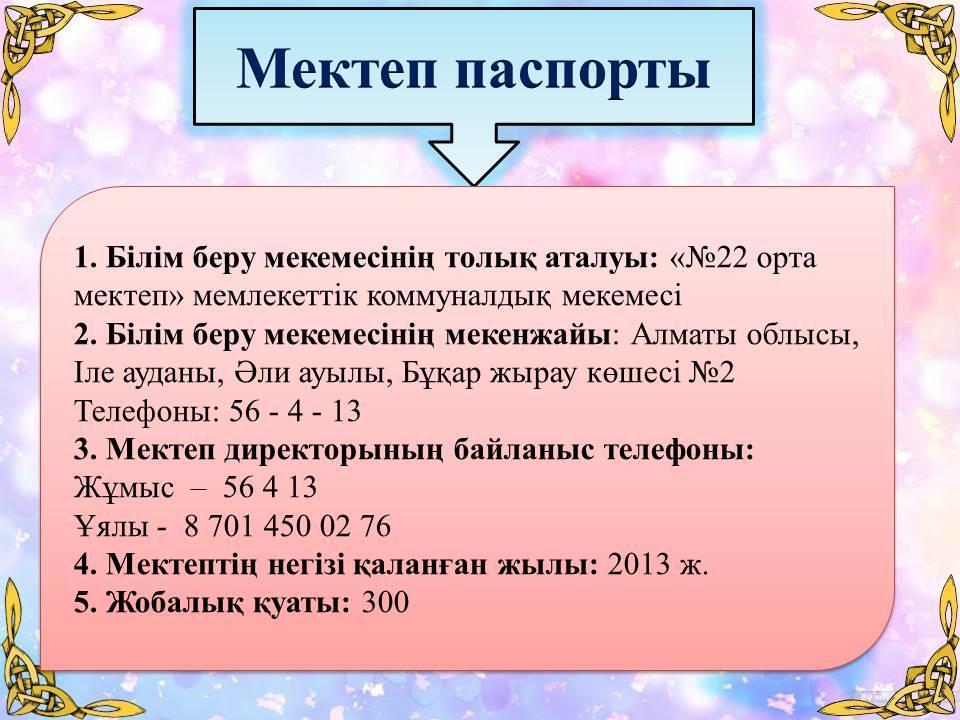 Мектеп паспорты

1. Білім беру мекемесінің толық аталуы: «№22 орта мектеп» мемлекеттік коммуналдық мекемесі
2. Білім беру мекемесінің мекенжайы: Алматы облысы, Іле ауданы, Әли ауылы, Бұқар жырау көшесі №2
Телефоны: 56 - 4 - 13
3. Мектеп директорының байланыс телефоны:
Жұмыс – 56 4 13
Ұялы - 8 701 450 02 76
4. Мектептің негізі қаланған жылы: 2013 ж.
5. Жобалық қуаты: 300